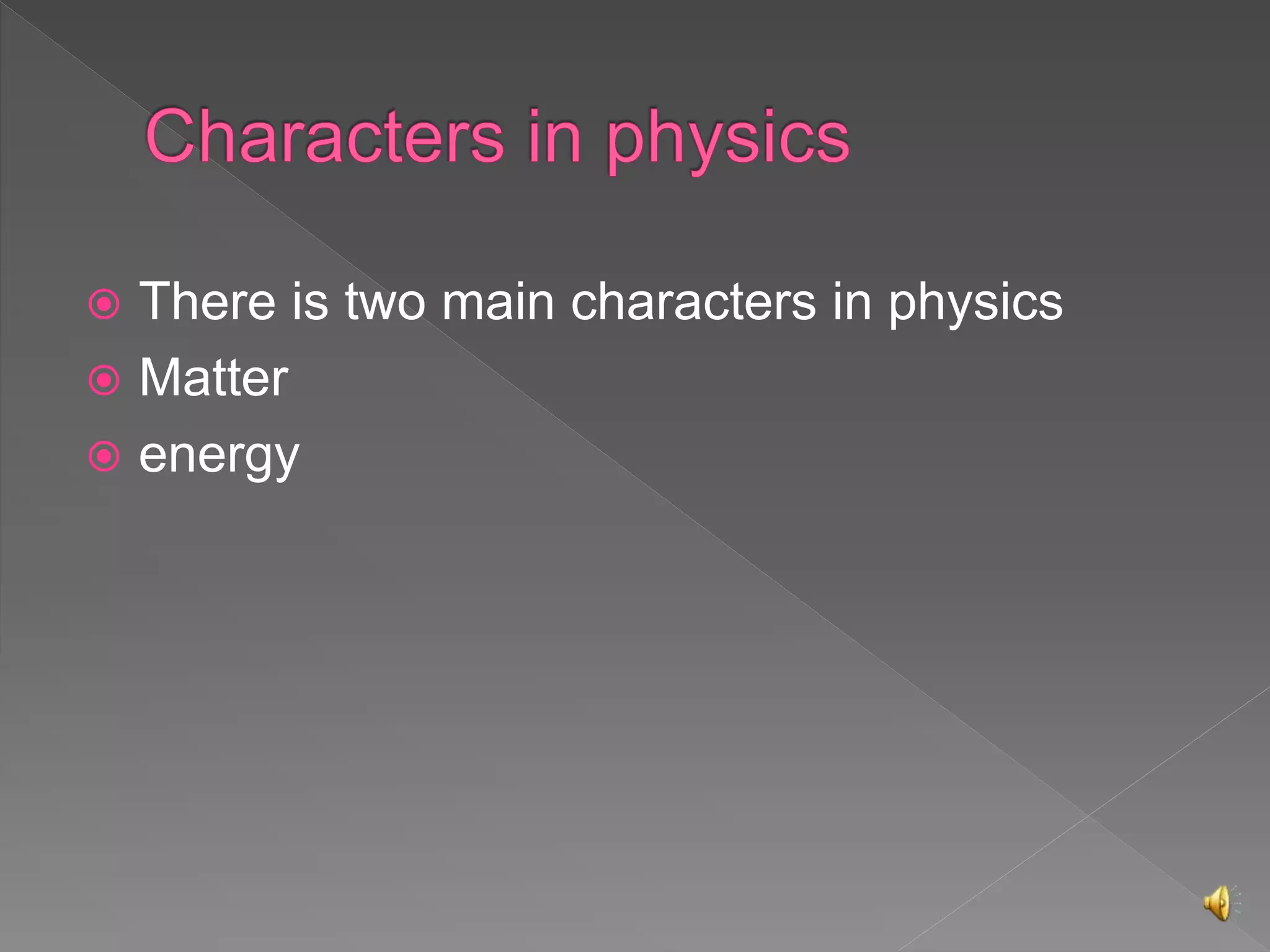 Characters in physics

There is two main characters in physics

Matter

energy